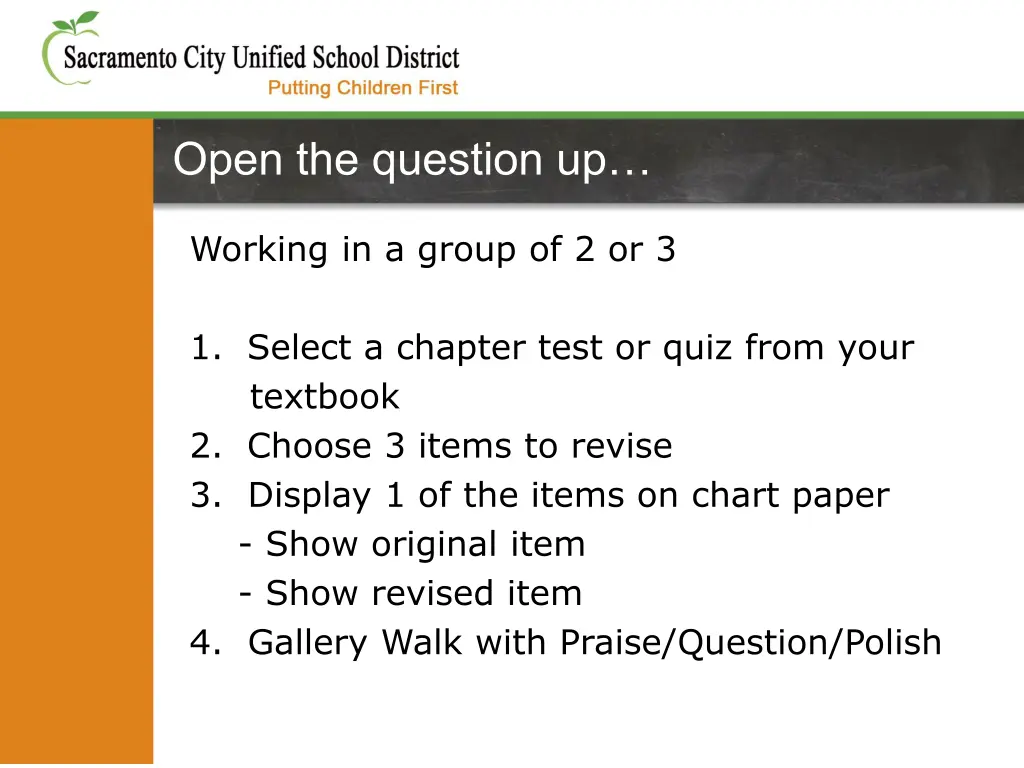 Sacramento City Unified School District
Putting Children First

Open the question up…

Working in a group of 2 or 3

1. Select a chapter test or quiz from your textbook
2. Choose 3 items to revise
3. Display 1 of the items on chart paper
- Show original item
- Show revised item
4. Gallery Walk with Praise/Question/Polish